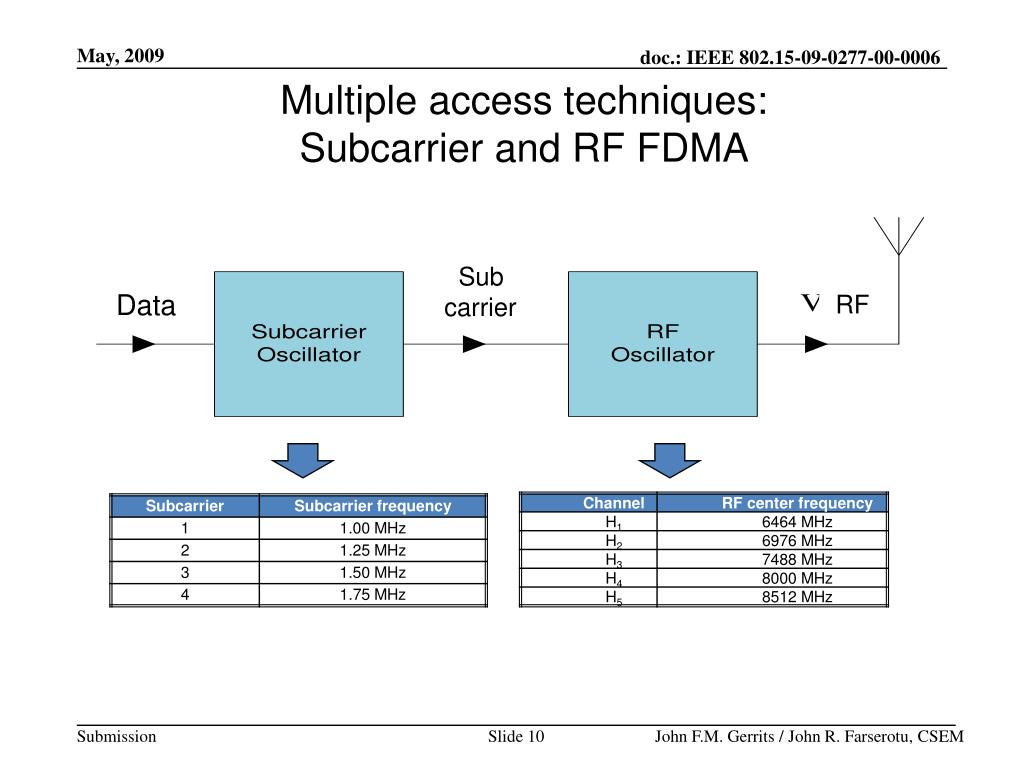 May, 2009

doc.: IEEE 802.15-09-0277-00-0006

Multiple access techniques: Subcarrier and RF FDMA

Data

Subcarrier Oscillator

Sub carrier

RF Oscillator

V RF

| Subcarrier | Subcarrier frequency |
|---|---|
| 1 | 1.00 MHz |
| 2 | 1.25 MHz |
| 3 | 1.50 MHz |
| 4 | 1.75 MHz |

| Channel | RF center frequency |
|---|---|
| $H_1$ | 6464 MHz |
| $H_2$ | 6976 MHz |
| $H_3$ | 7488 MHz |
| $H_4$ | 8000 MHz |
| $H_5$ | 8512 MHz |

Submission

Slide 10

John F.M. Gerrits / John R. Farserotu, CSEM